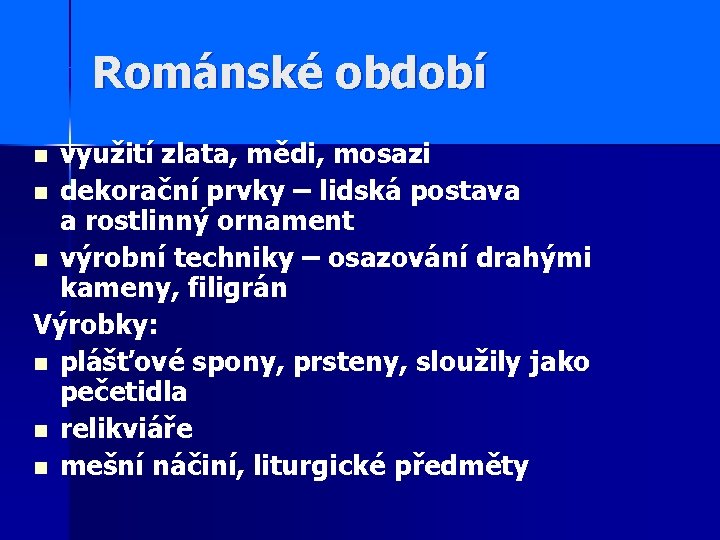 Románské období

- využití zlata, mědi, mosazi
- dekorační prvky – lidská postava a rostlinný ornament
- výrobní techniky – osazování drahými kameny, filigrán

Výrobky:

- plášťové spony, prsteny, sloužily jako pečetidla
- relikviáře
- mešní náčiní, liturgické předměty